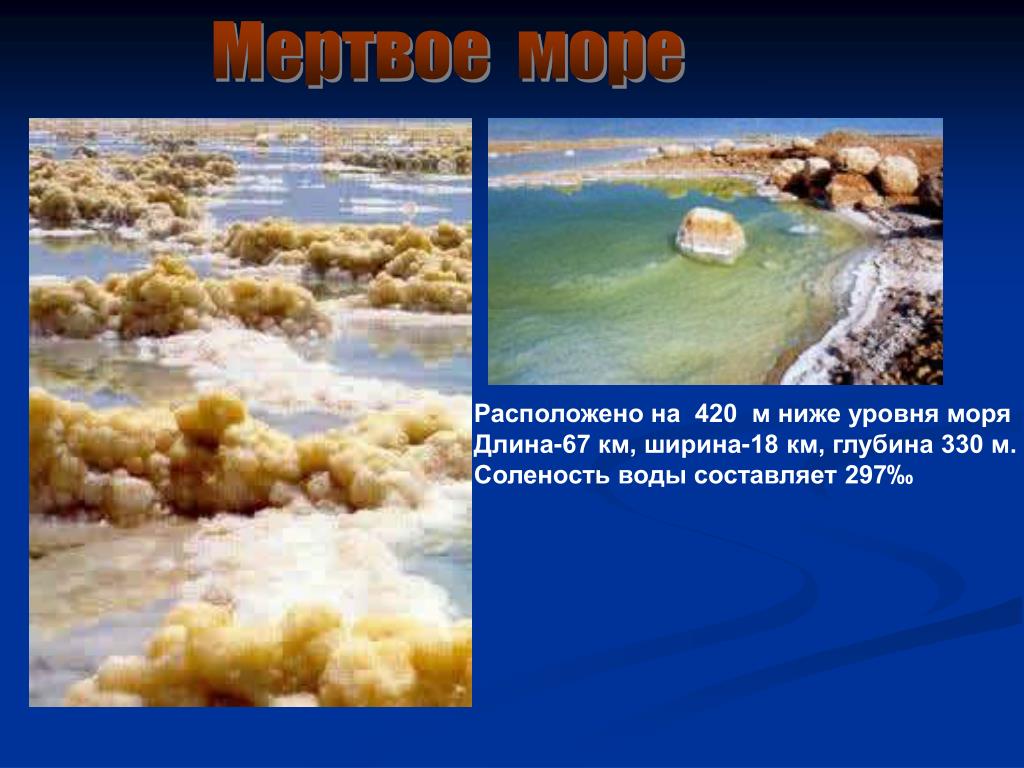 Мертвое море

Расположено на 420 м ниже уровня моря
Длина-67 км, ширина-18 км, глубина 330 м.
Соленость воды составляет 297‰